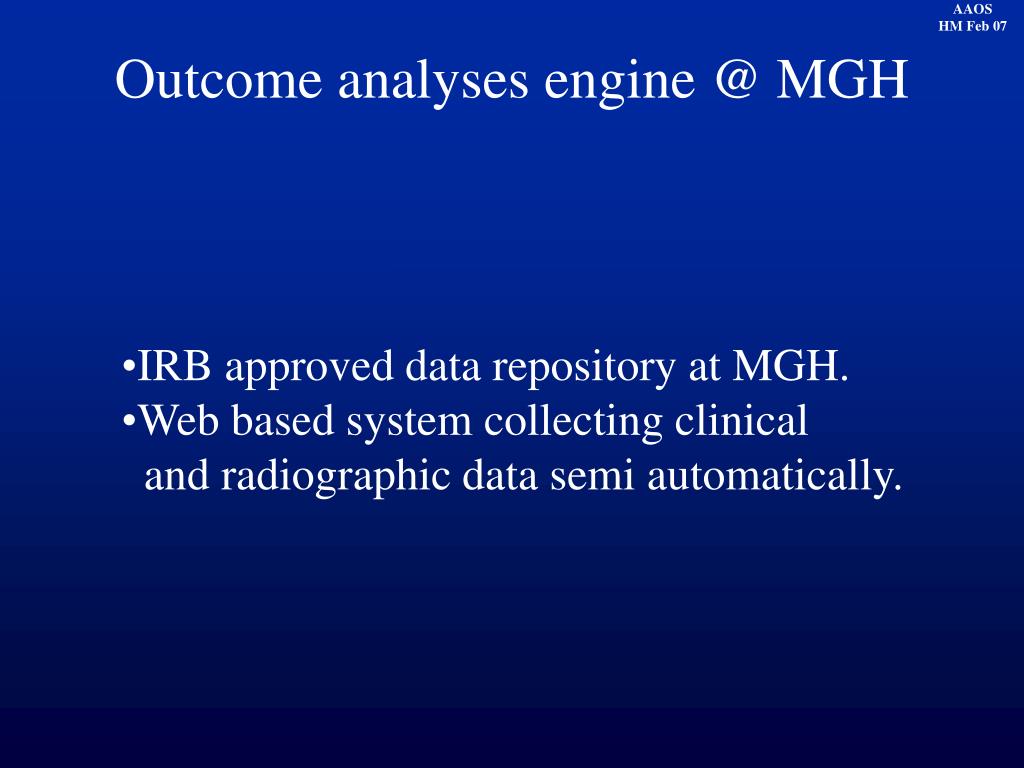 AAOS
HM Feb 07

Outcome analyses engine @ MGH

•IRB approved data repository at MGH.
•Web based system collecting clinical and radiographic data semi automatically.